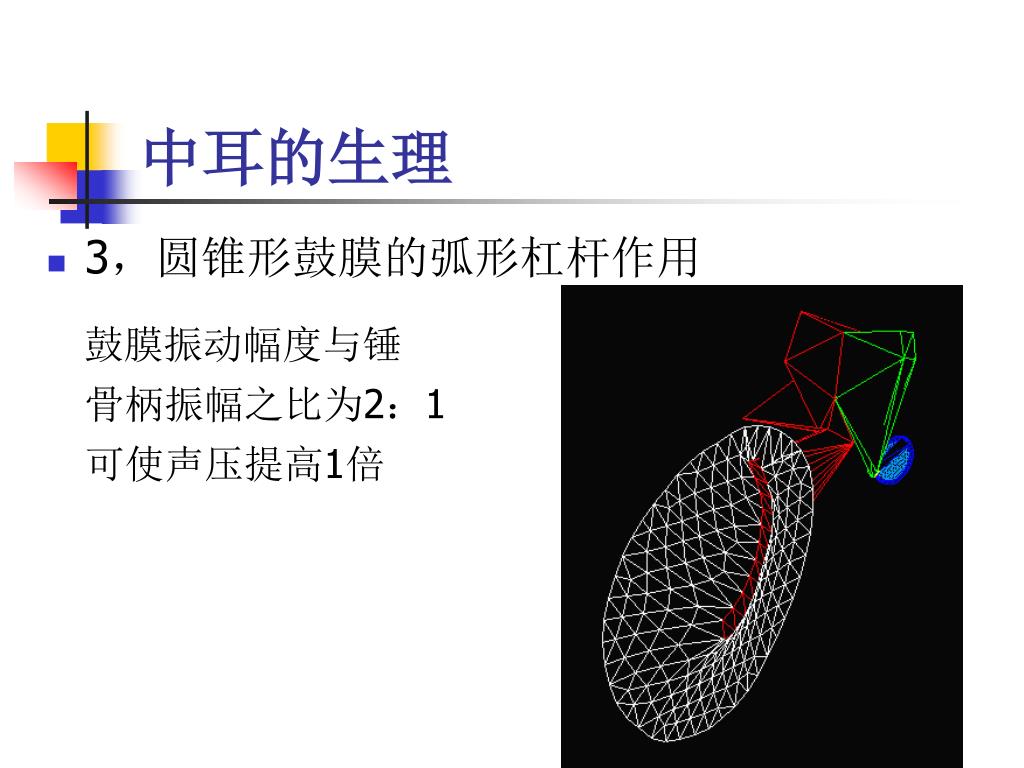 中耳的生理

3，圆锥形鼓膜的弧形杠杆作用

鼓膜振动幅度与锤骨柄振幅之比为2：1

可使声压提高1倍